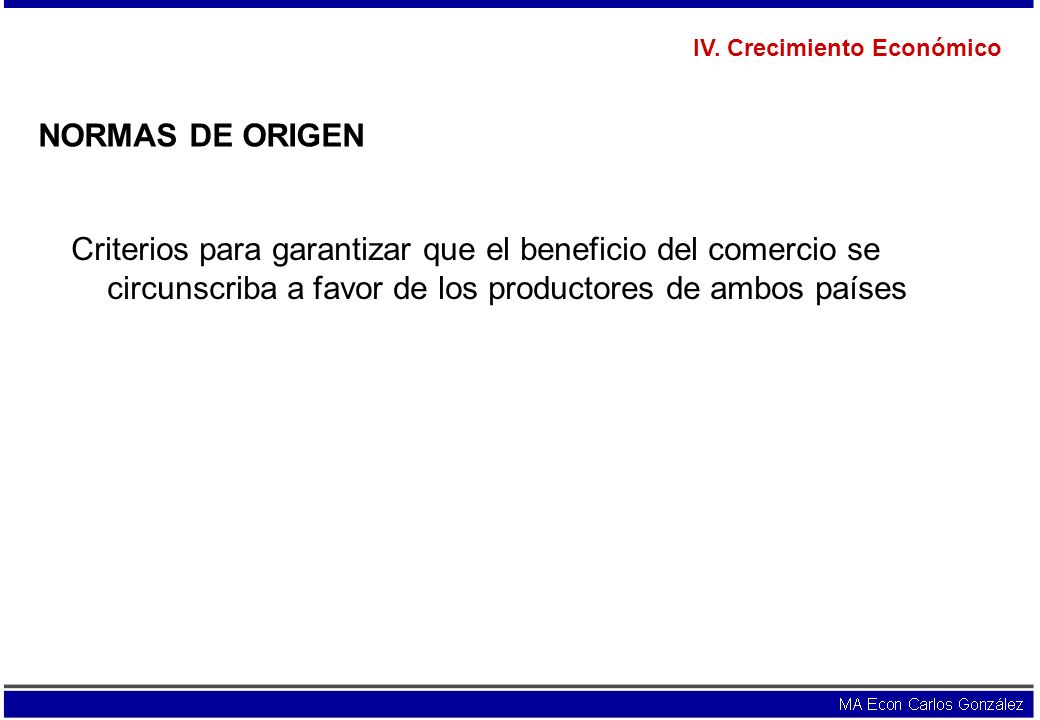 IV. Crecimiento Económico

NORMAS DE ORIGEN

Criterios para garantizar que el beneficio del comercio se circunscriba a favor de los productores de ambos países

MA Econ Carlos González